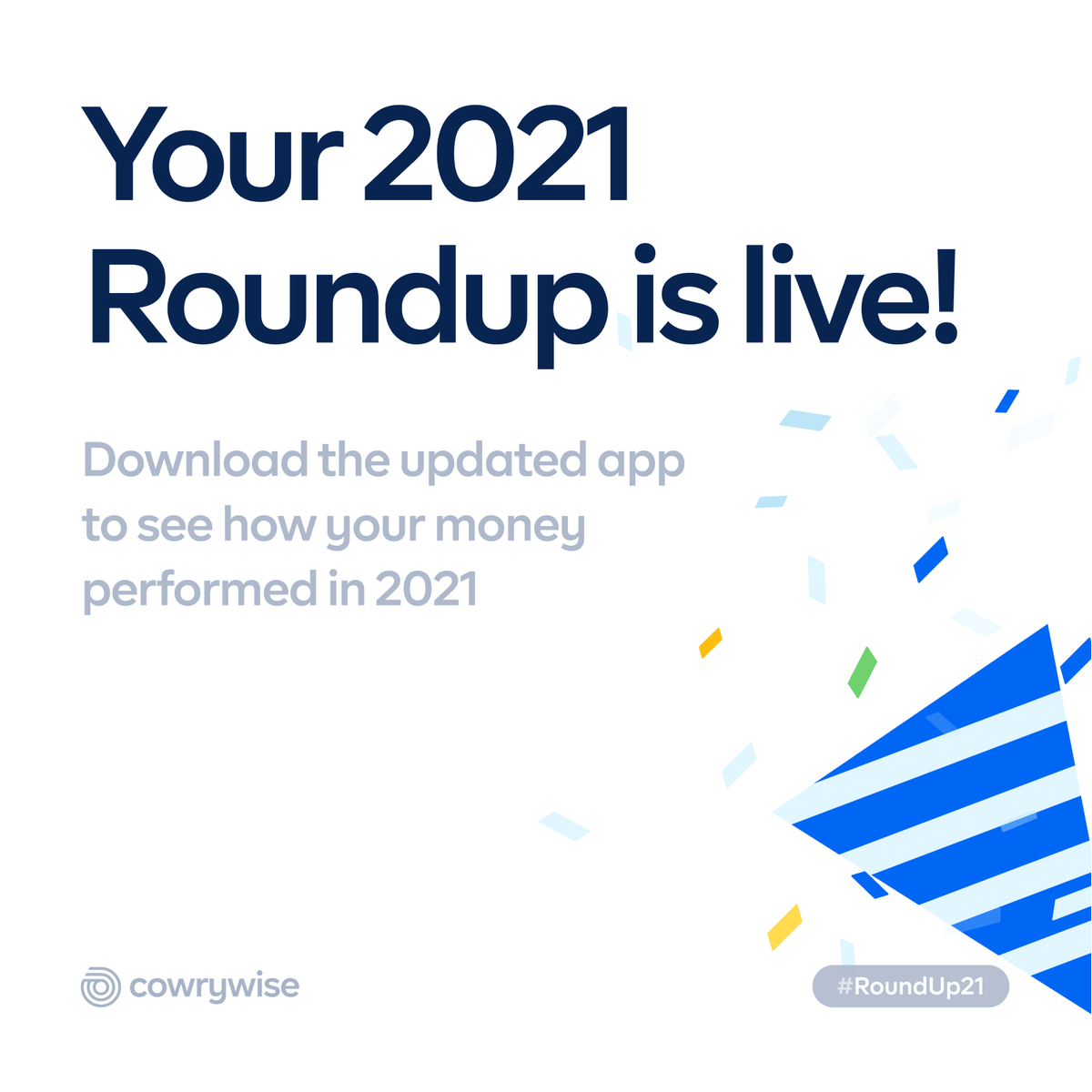 Your 2021 Roundup is live!

Download the updated app to see how your money performed in 2021

cowrywise

#RoundUp21